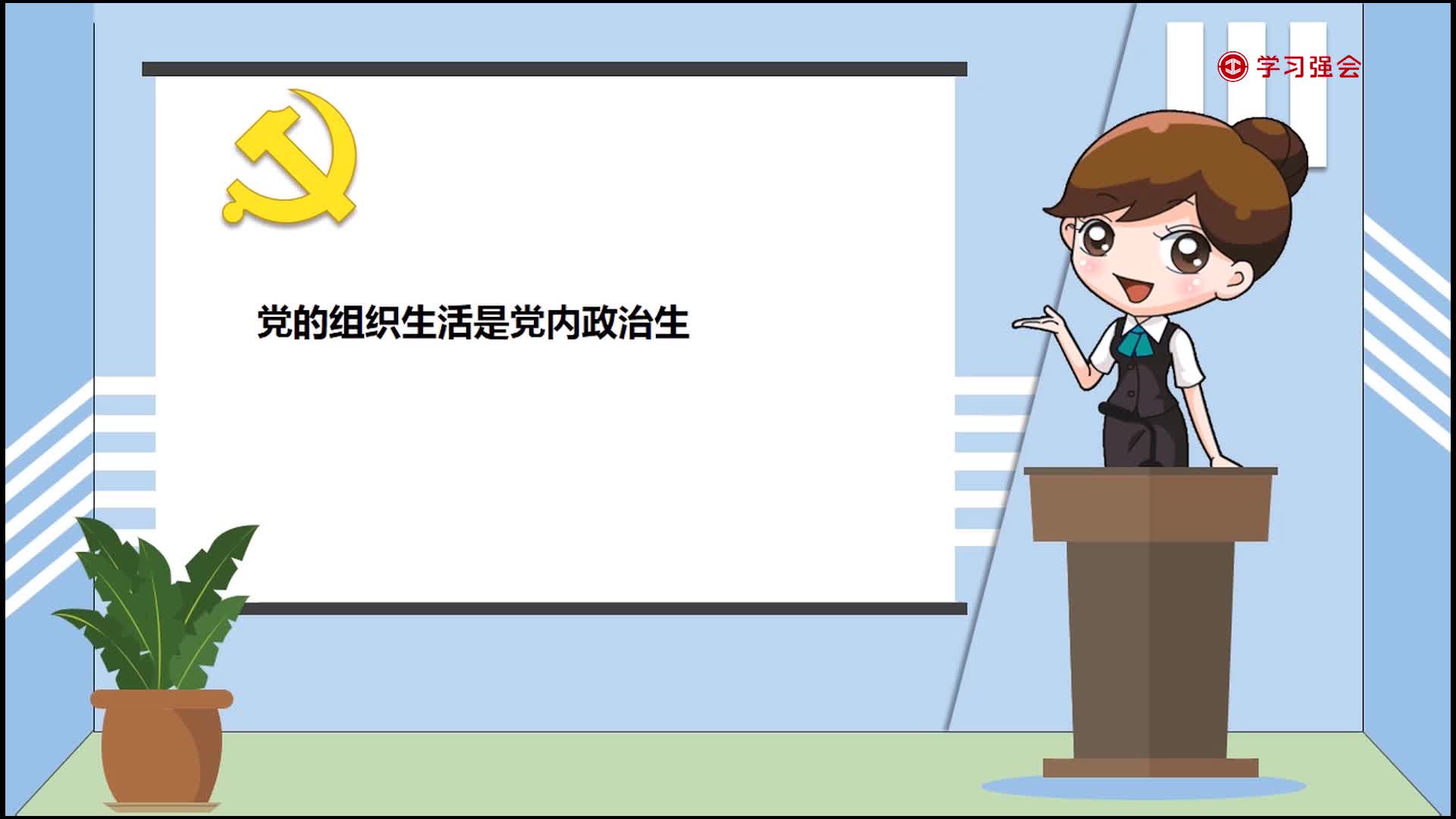 学习强会

党的组织生活是党内政治生